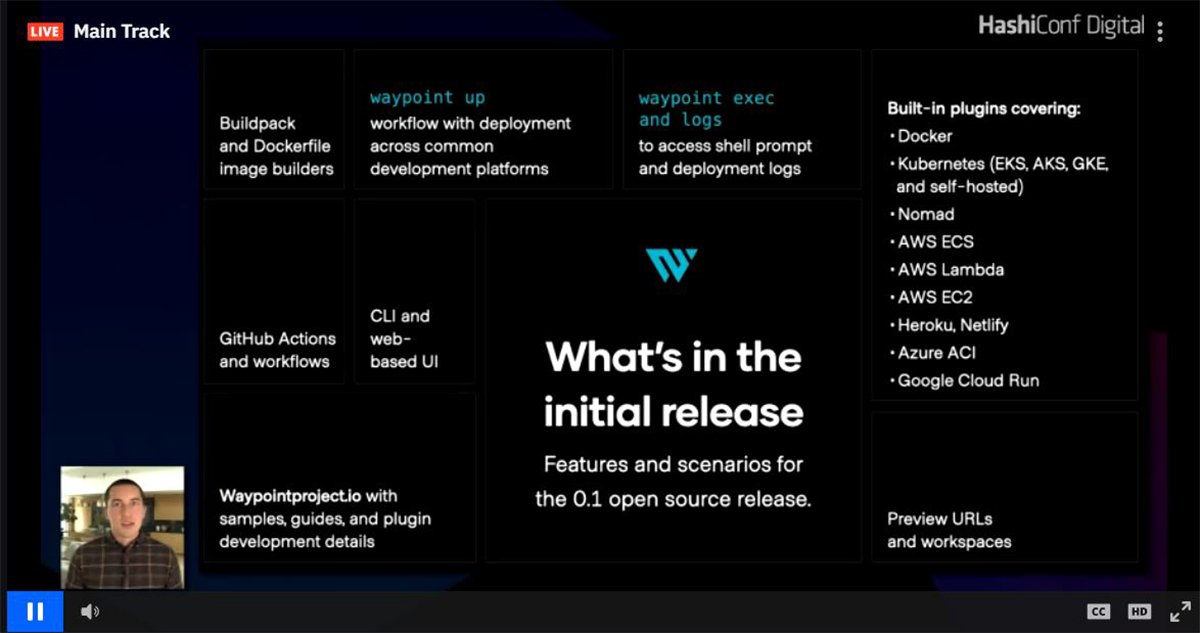 LIVE Main Track

HashiConf Digital

Buildpack and Dockerfile image builders

waypoint up
workflow with deployment across common development platforms

waypoint exec and logs
to access shell prompt and deployment logs

Built-in plugins covering:
• Docker
• Kubernetes (EKS, AKS, GKE, and self-hosted)
• Nomad
• AWS ECS
• AWS Lambda
• AWS EC2
• Heroku, Netlify
• Azure ACI
• Google Cloud Run

GitHub Actions and workflows

CLI and web-based UI

What's in the initial release

Features and scenarios for the 0.1 open source release.

Waypointproject.io with samples, guides, and plugin development details

Preview URLs and workspaces

CC HD